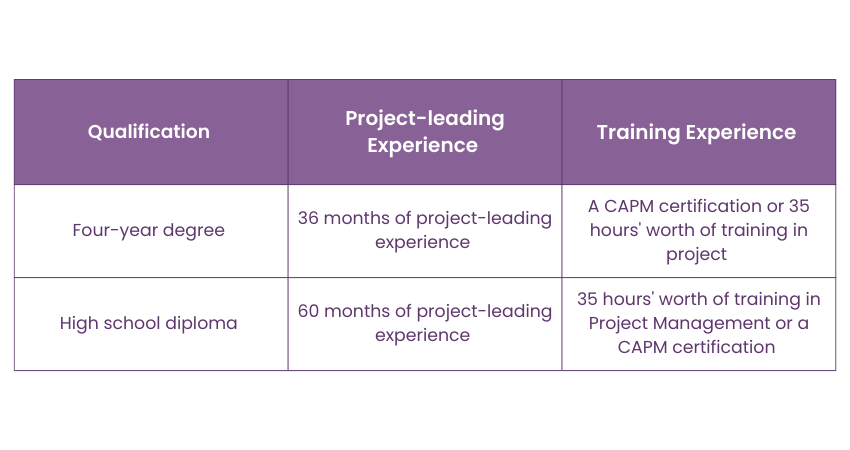 | Qualification | Project-leading Experience | Training Experience |
|---|---|---|
| Four-year degree | 36 months of project-leading experience | A CAPM certification or 35 hours' worth of training in project |
| High school diploma | 60 months of project-leading experience | 35 hours' worth of training in Project Management or a CAPM certification |